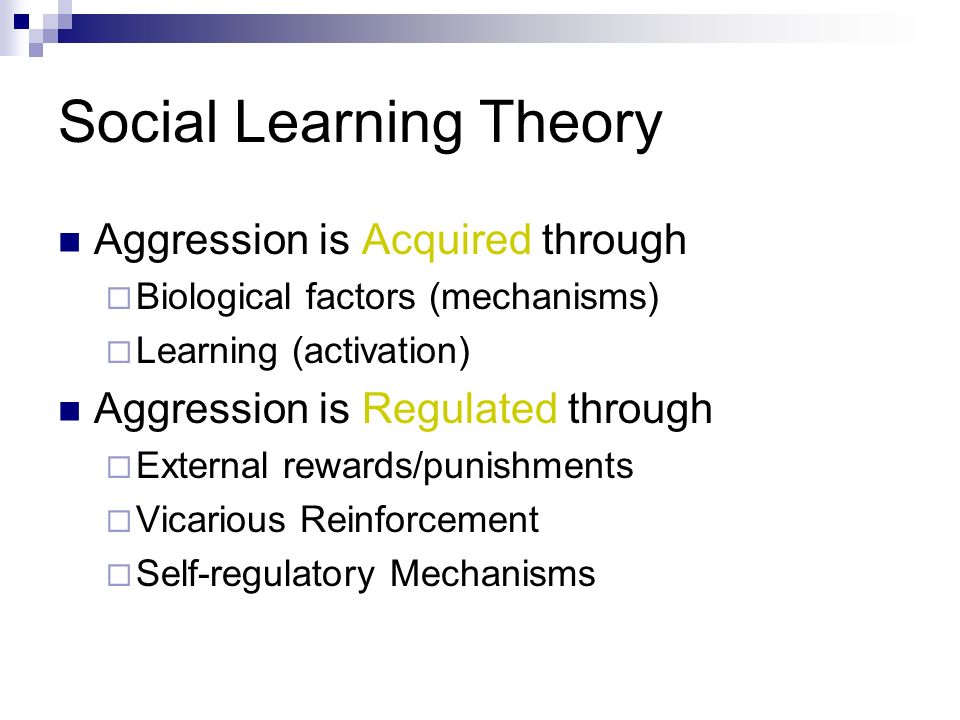 Social Learning Theory

Aggression is Acquired through

Biological factors (mechanisms)

Learning (activation)

Aggression is Regulated through

External rewards/punishments

Vicarious Reinforcement

Self-regulatory Mechanisms